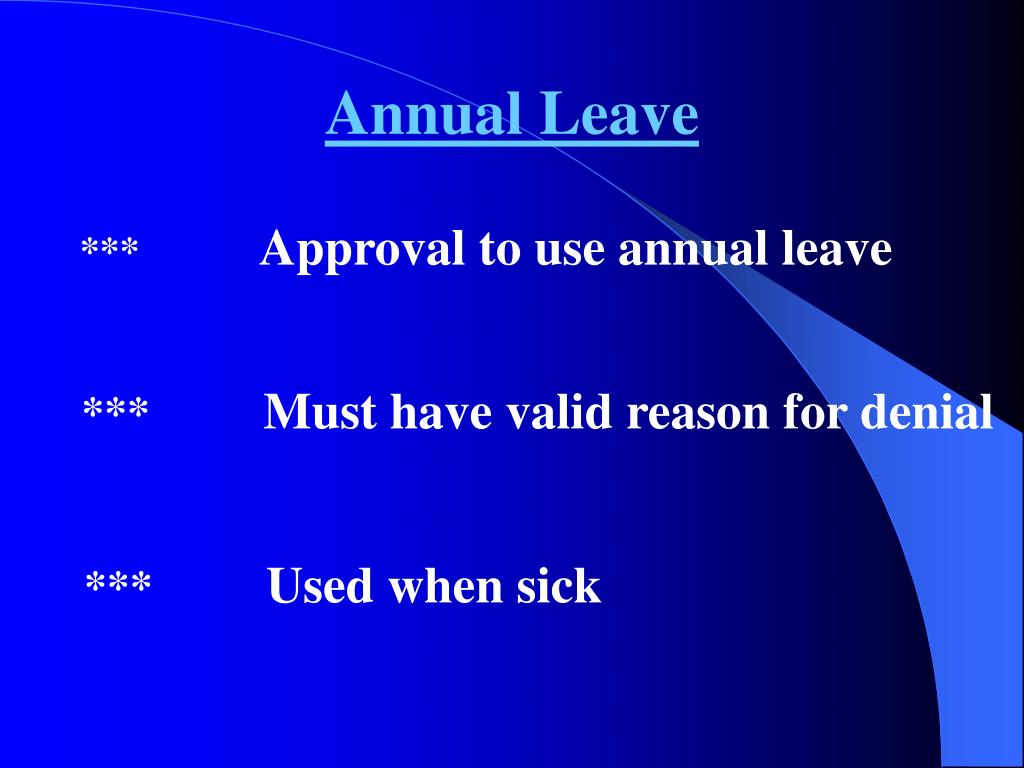 Annual Leave

*** Approval to use annual leave

*** Must have valid reason for denial

*** Used when sick